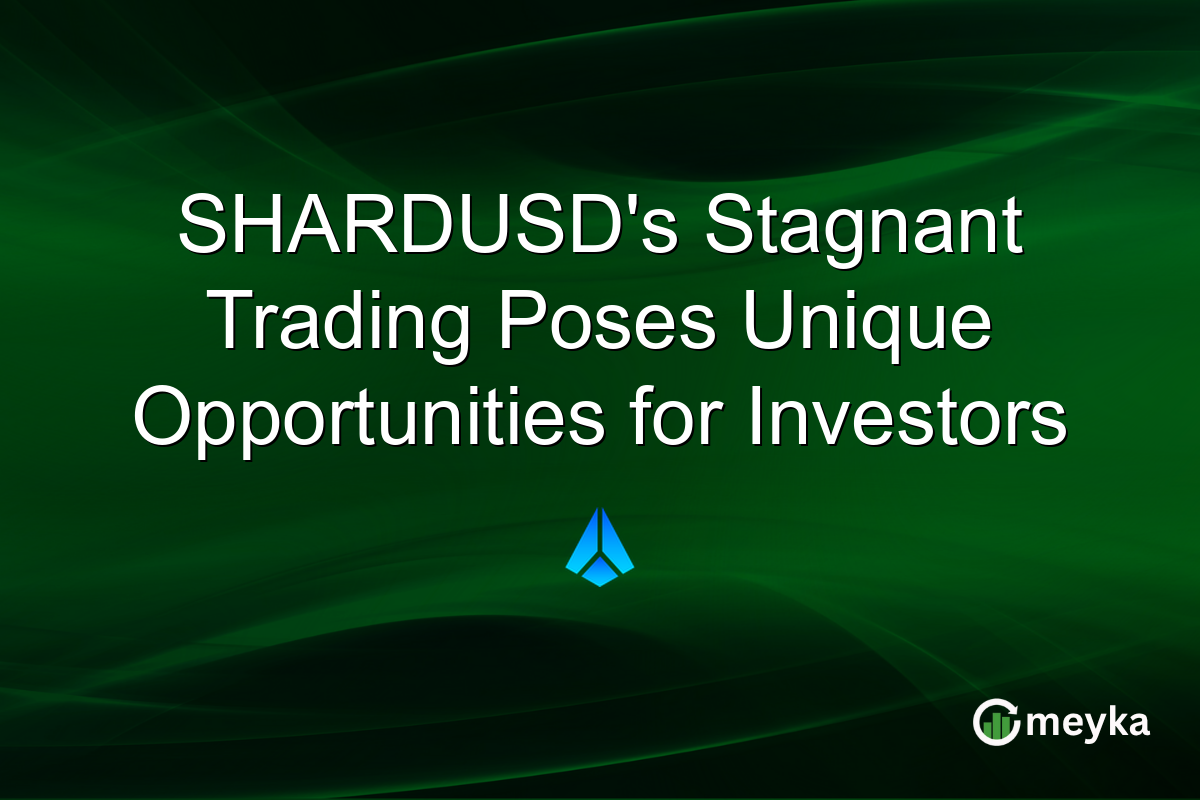 SHARDUSD's Stagnant Trading Poses Unique Opportunities for Investors

meyka